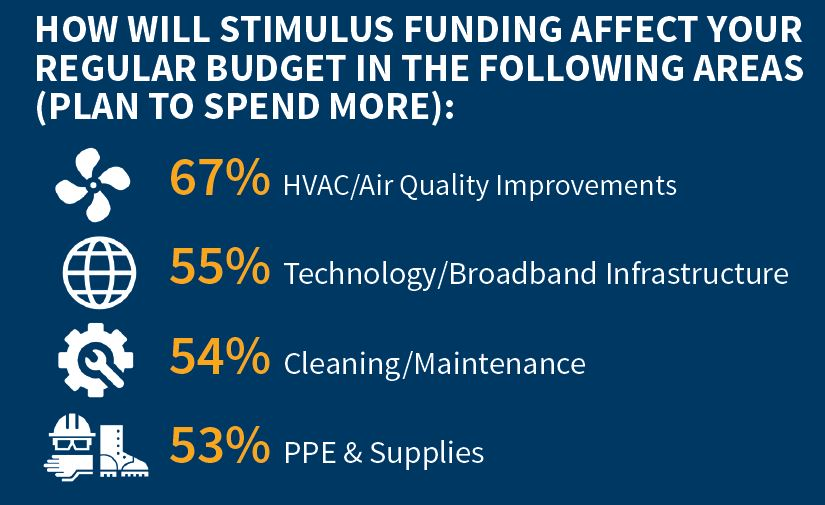 HOW WILL STIMULUS FUNDING AFFECT YOUR REGULAR BUDGET IN THE FOLLOWING AREAS (PLAN TO SPEND MORE):

67% HVAC/Air Quality Improvements

55% Technology/Broadband Infrastructure

54% Cleaning/Maintenance

53% PPE & Supplies